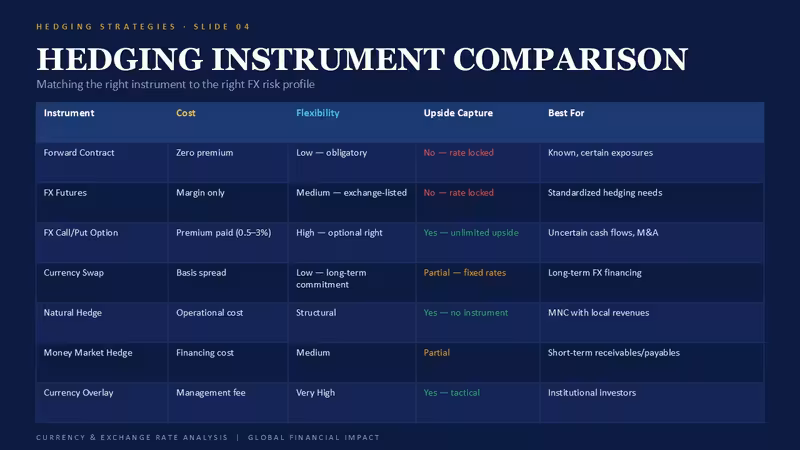 HEDGING STRATEGIES · SLIDE 04

HEDGING INSTRUMENT COMPARISON

Matching the right instrument to the right FX risk profile

| Instrument | Cost | Flexibility | Upside Capture | Best For |
|---|---|---|---|---|
| Forward Contract | Zero premium | Low — obligatory | No — rate locked | Known, certain exposures |
| FX Futures | Margin only | Medium — exchange-listed | No — rate locked | Standardized hedging needs |
| FX Call/Put Option | Premium paid (0.5–3%) | High — optional right | Yes — unlimited upside | Uncertain cash flows, M&A |
| Currency Swap | Basis spread | Low — long-term commitment | Partial — fixed rates | Long-term FX financing |
| Natural Hedge | Operational cost | Structural | Yes — no instrument | MNC with local revenues |
| Money Market Hedge | Financing cost | Medium | Partial | Short-term receivables/payables |
| Currency Overlay | Management fee | Very High | Yes — tactical | Institutional investors |

CURRENCY & EXCHANGE RATE ANALYSIS | GLOBAL FINANCIAL IMPACT